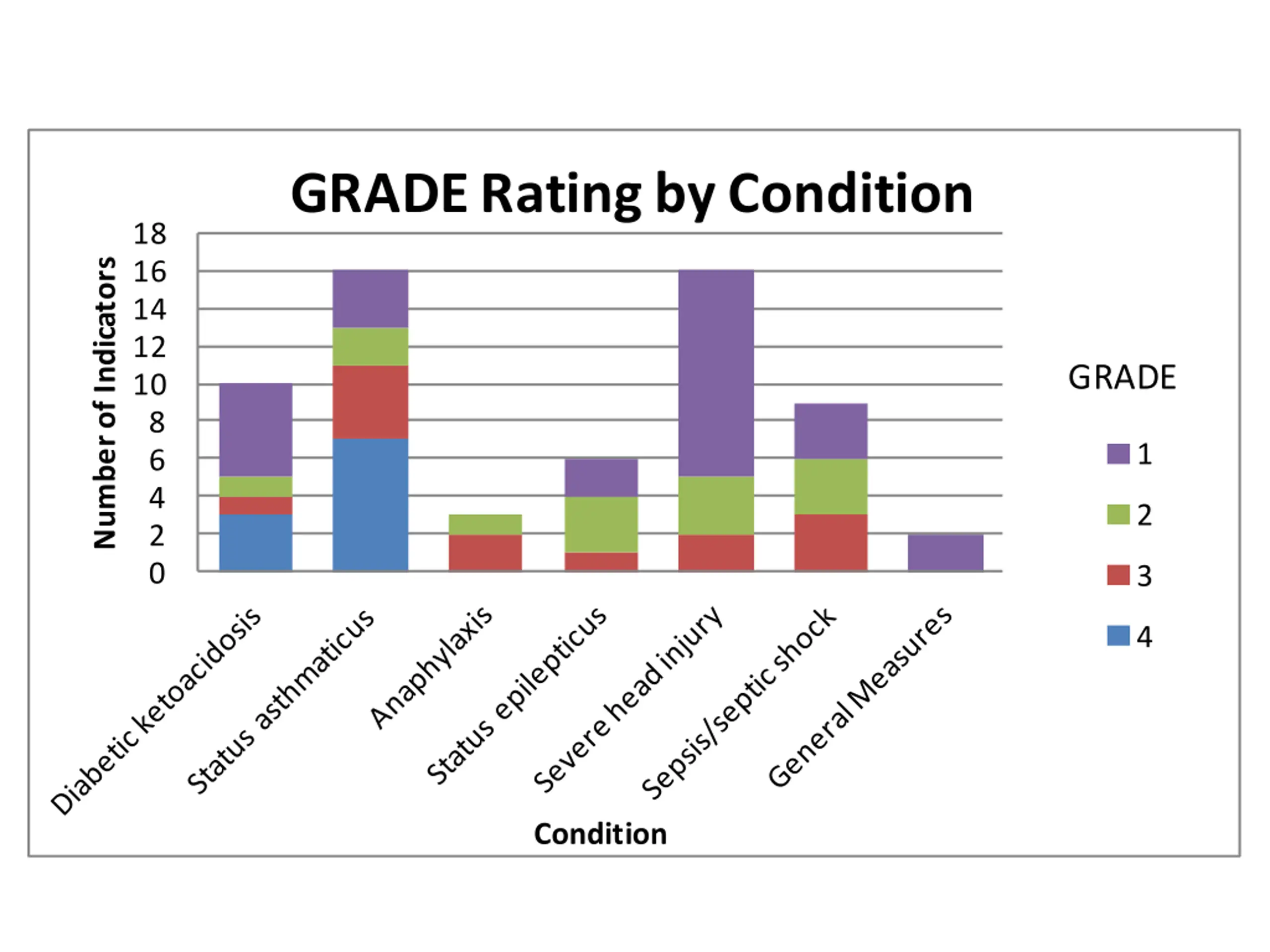 GRADE Rating by Condition

Number of Indicators

18
16
14
12
10
8
6
4
2
0

Diabetic ketoacidosis
Status asthmaticus
Anaphylaxis
Status epilepticus
Severe head injury
Sepsis/septic shock
General Measures

Condition

GRADE
1
2
3
4